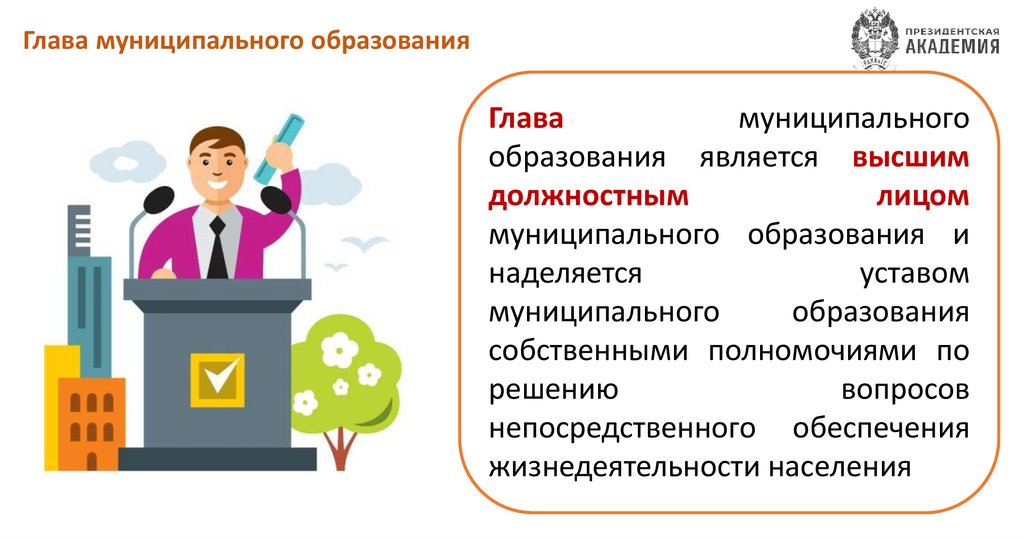 Глава муниципального образования

ПРЕЗИДЕНТСКАЯ АКАДЕМИЯ

Глава муниципального образования является высшим должностным лицом муниципального образования и наделяется уставом муниципального образования собственными полномочиями по решению вопросов непосредственного обеспечения жизнедеятельности населения